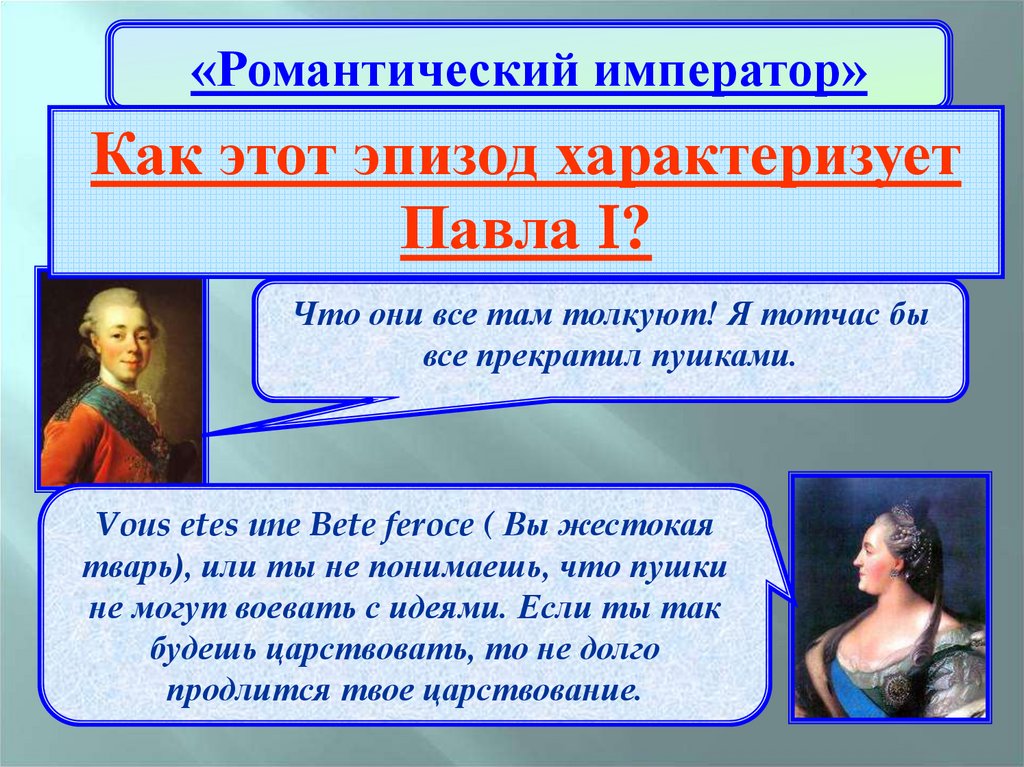 «Романтический император»

Как этот эпизод характеризует Павла I?

Что они все там толкуют! Я тотчас бы все прекратил пушками.

Vous etes une Bete feroce ( Вы жестокая тварь), или ты не понимаешь, что пушки не могут воевать с идеями. Если ты так будешь царствовать, то не долго продлится твое царствование.